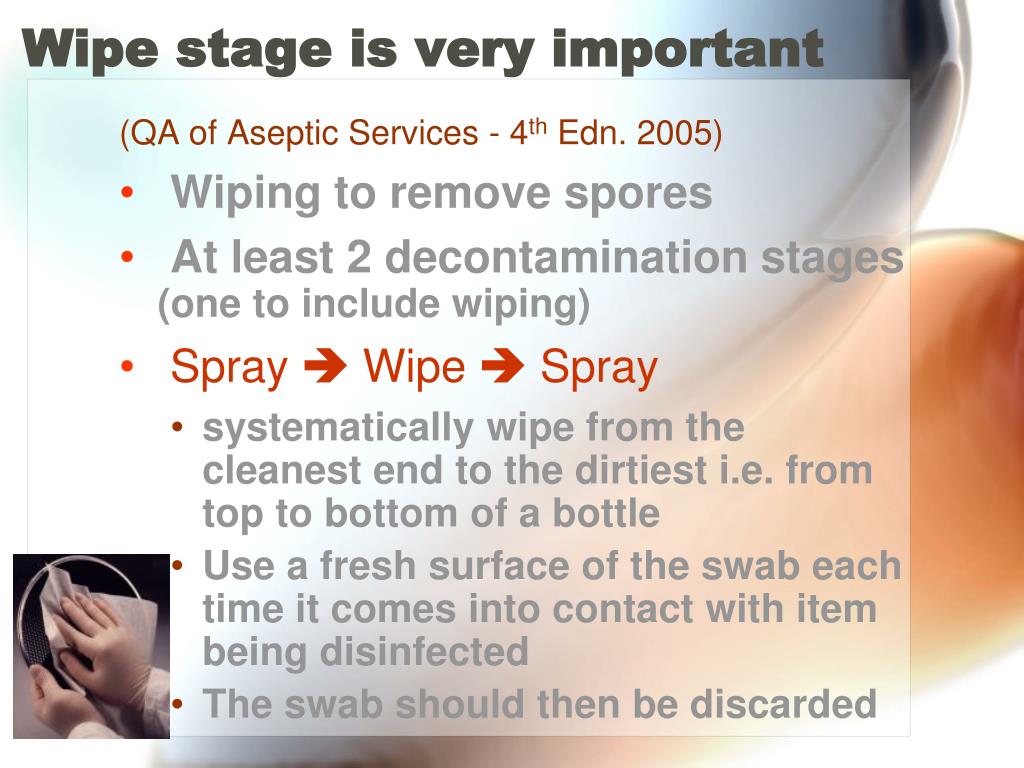 Wipe stage is very important

(QA of Aseptic Services - 4$^{th}$ Edn. 2005)

• Wiping to remove spores

• At least 2 decontamination stages (one to include wiping)

• Spray ➔ Wipe ➔ Spray

• systematically wipe from the cleanest end to the dirtiest i.e. from top to bottom of a bottle

• Use a fresh surface of the swab each time it comes into contact with item being disinfected

• The swab should then be discarded